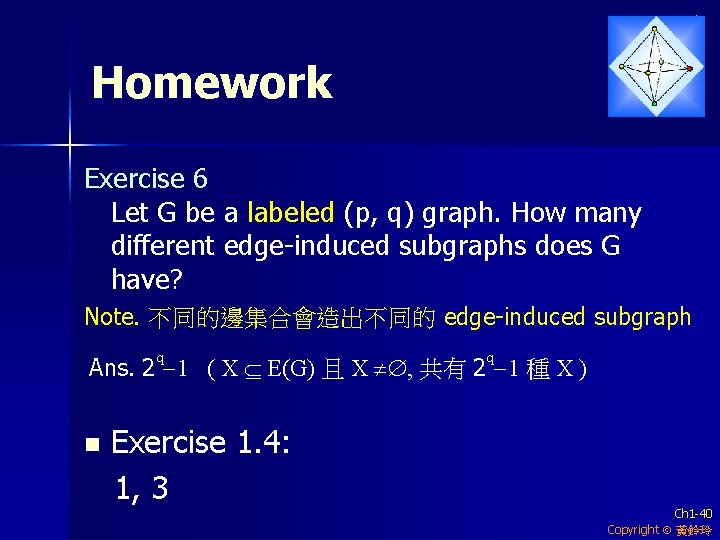 Homework

Exercise 6
Let G be a labeled (p, q) graph. How many different edge-induced subgraphs does G have?

Note. 不同的邊集合會造出不同的 edge-induced subgraph

Ans. $2^q-1$ ( $X \subseteq E(G)$ 且 $X \neq \emptyset$, 共有 $2^q-1$ 種 X )

■ Exercise 1.4:
1, 3

Ch1-40
Copyright © 黃鈴玲